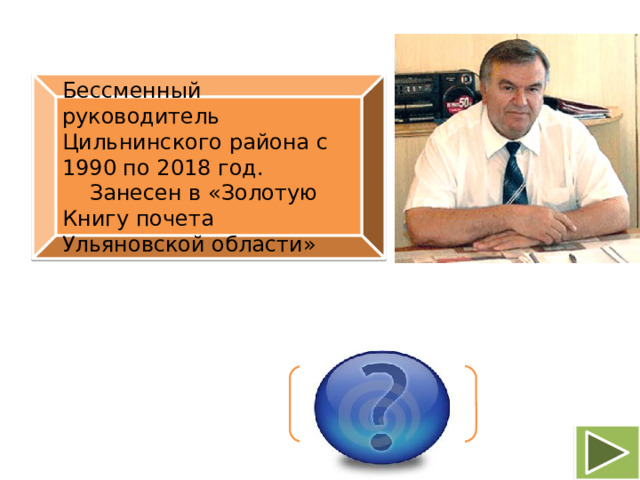 Бессменный руководитель Цильнинского района с 1990 по 2018 год.

Занесен в «Золотую Книгу почета Ульяновской области»

?